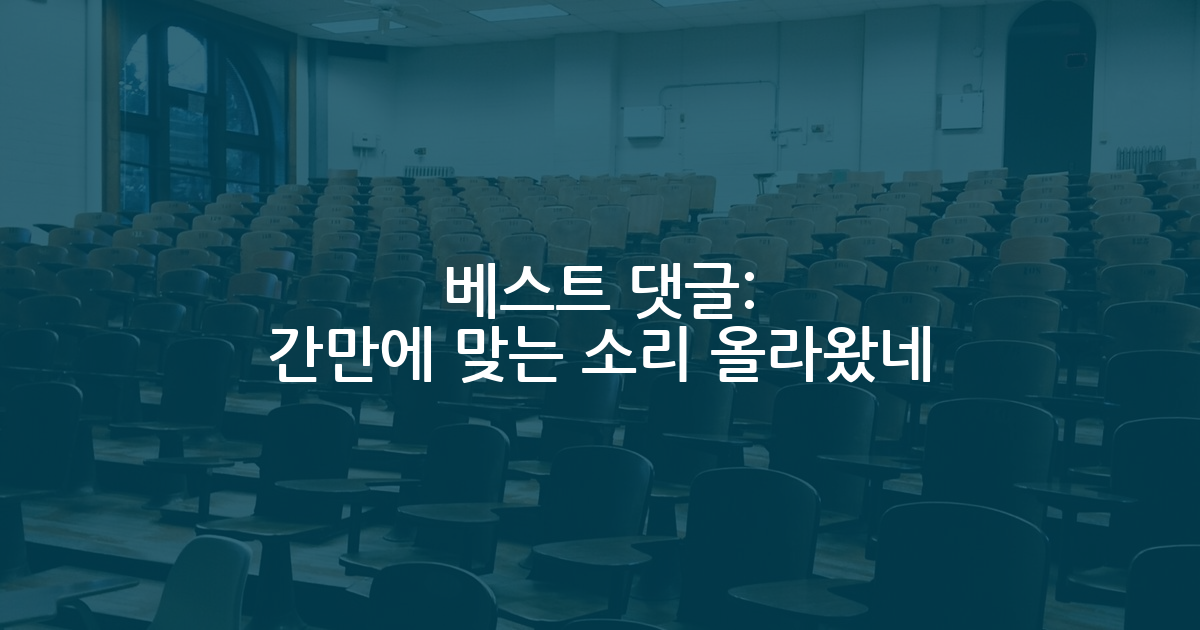 베스트 댓글:
간만에 맞는 소리 올라왔네